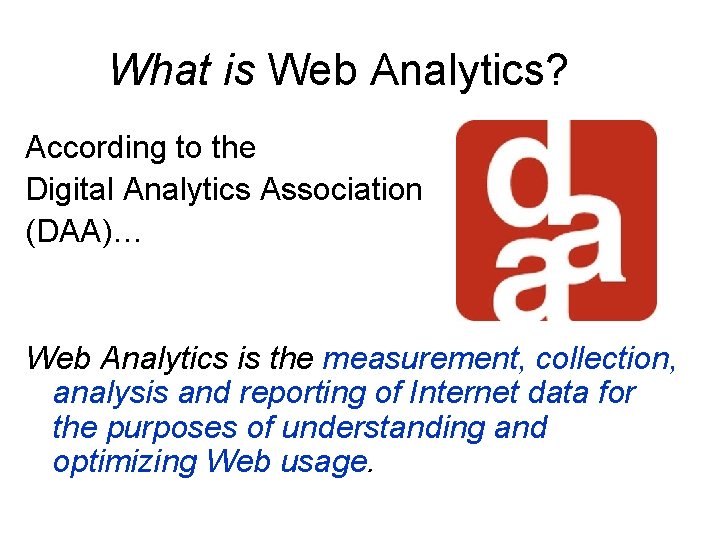 What is Web Analytics?

According to the Digital Analytics Association (DAA)…

daa

Web Analytics is the measurement, collection, analysis and reporting of Internet data for the purposes of understanding and optimizing Web usage.